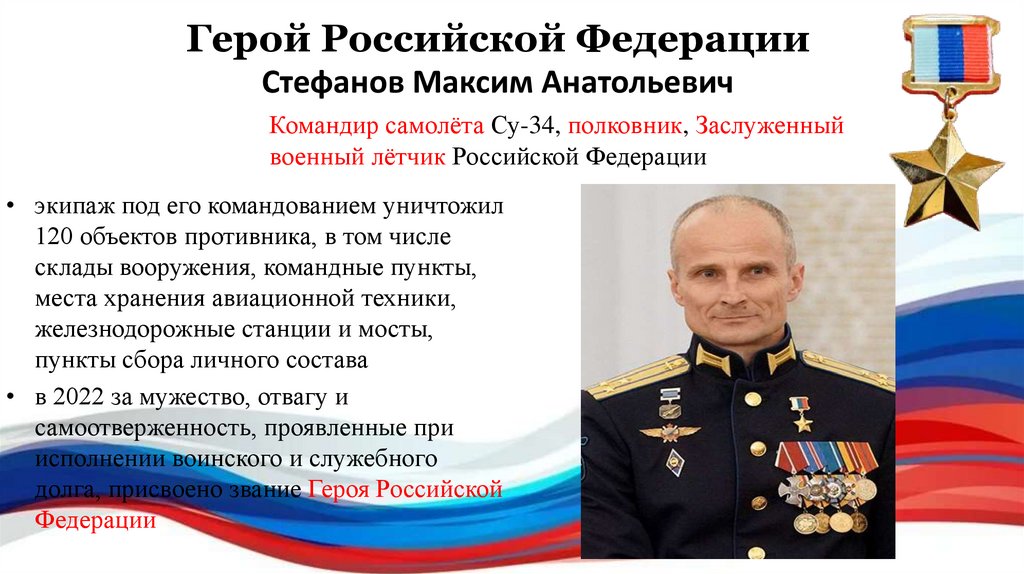 Герой Российской Федерации
Стефанов Максим Анатольевич

Командир самолёта Су-34, полковник, Заслуженный военный лётчик Российской Федерации

• экипаж под его командованием уничтожил 120 объектов противника, в том числе склады вооружения, командные пункты, места хранения авиационной техники, железнодорожные станции и мосты, пункты сбора личного состава
• в 2022 за мужество, отвагу и самоотверженность, проявленные при исполнении воинского и служебного долга, присвоено звание Героя Российской Федерации